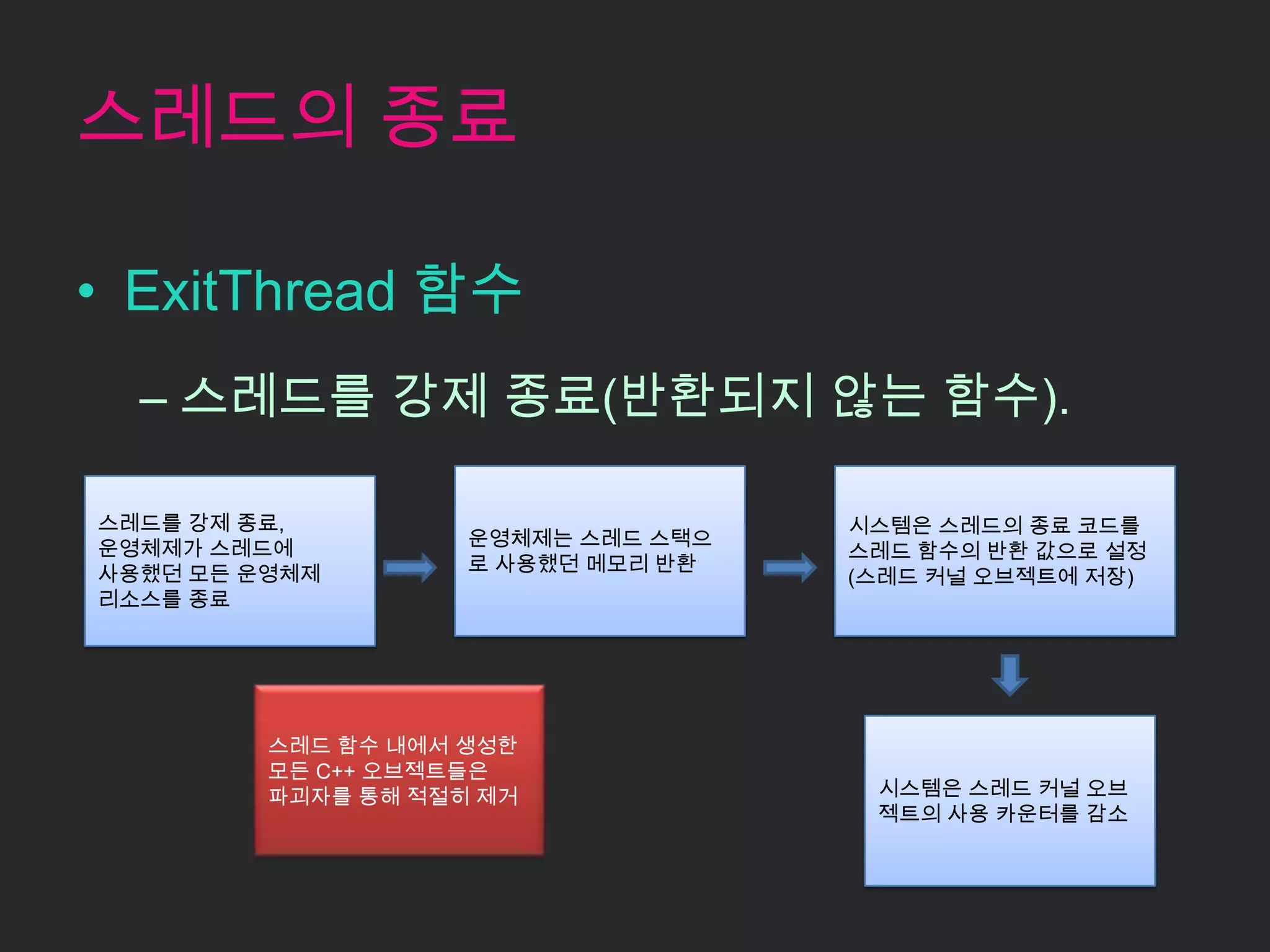 스레드의 종료

• ExitThread 함수

– 스레드를 강제 종료(반환되지 않는 함수).

스레드를 강제 종료, 운영체제가 스레드에 사용했던 모든 운영체제 리소스를 종료

운영체제는 스레드 스택으로 사용했던 메모리 반환

시스템은 스레드의 종료 코드를 스레드 함수의 반환 값으로 설정 (스레드 커널 오브젝트에 저장)

스레드 함수 내에서 생성한 모든 C++ 오브젝트들은 파괴자를 통해 적절히 제거

시스템은 스레드 커널 오브젝트의 사용 카운터를 감소